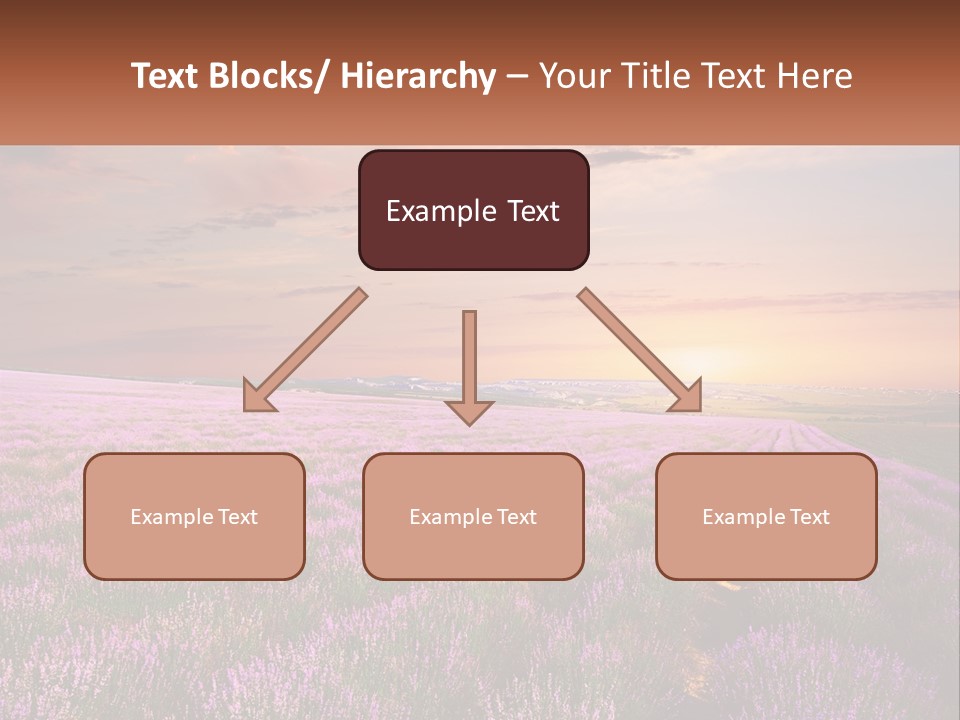 Text Blocks/ Hierarchy – Your Title Text Here

Example Text

Example Text

Example Text

Example Text